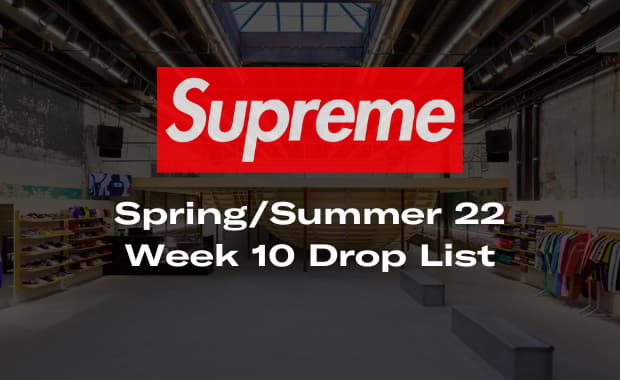 Supreme

Spring/Summer 22
Week 10 Drop List